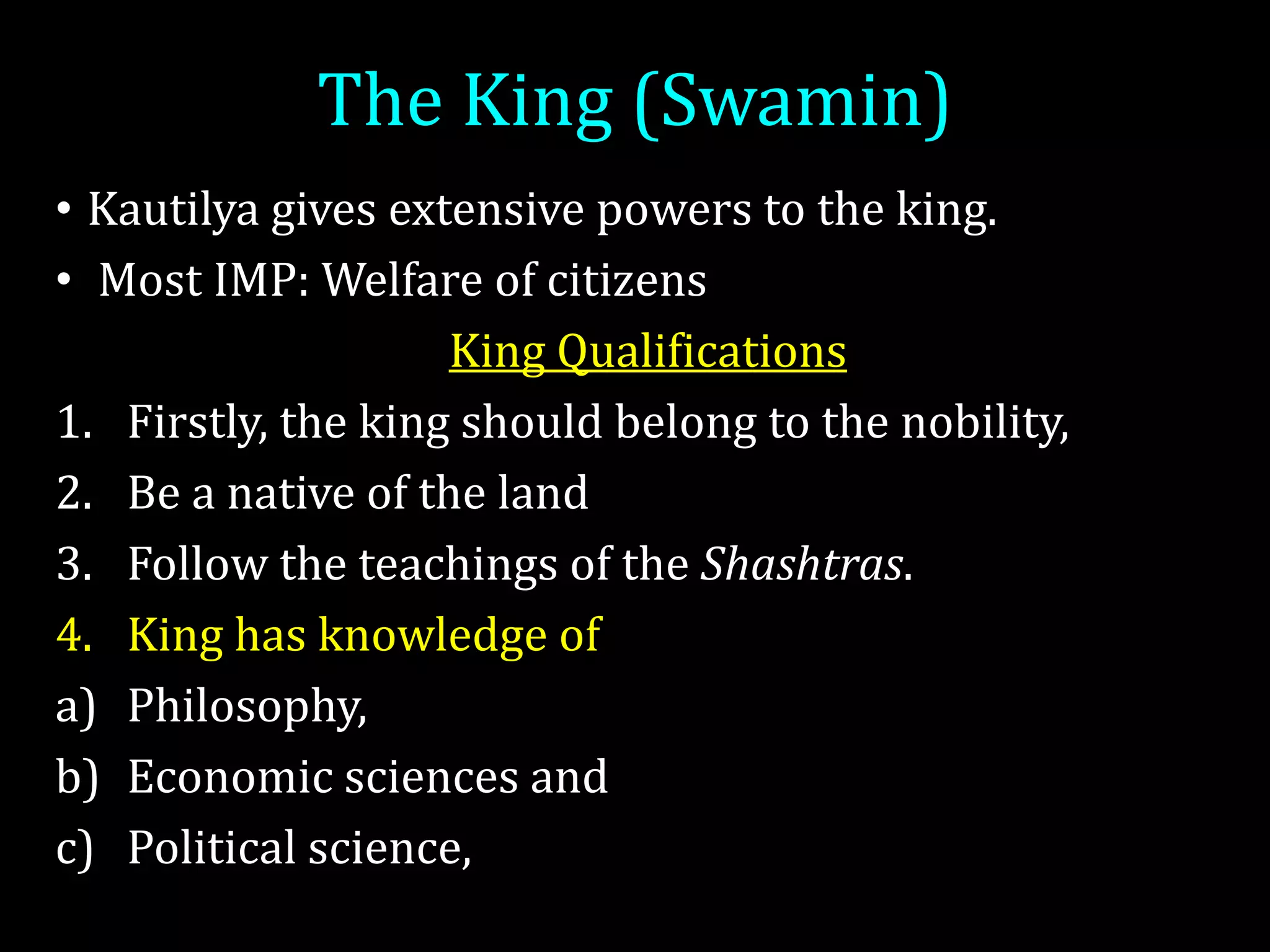 The King (Swamin)

• Kautilya gives extensive powers to the king.
• Most IMP: Welfare of citizens

King Qualifications

1. Firstly, the king should belong to the nobility,
2. Be a native of the land
3. Follow the teachings of the Shashtras.
4. King has knowledge of
a) Philosophy,
b) Economic sciences and
c) Political science,